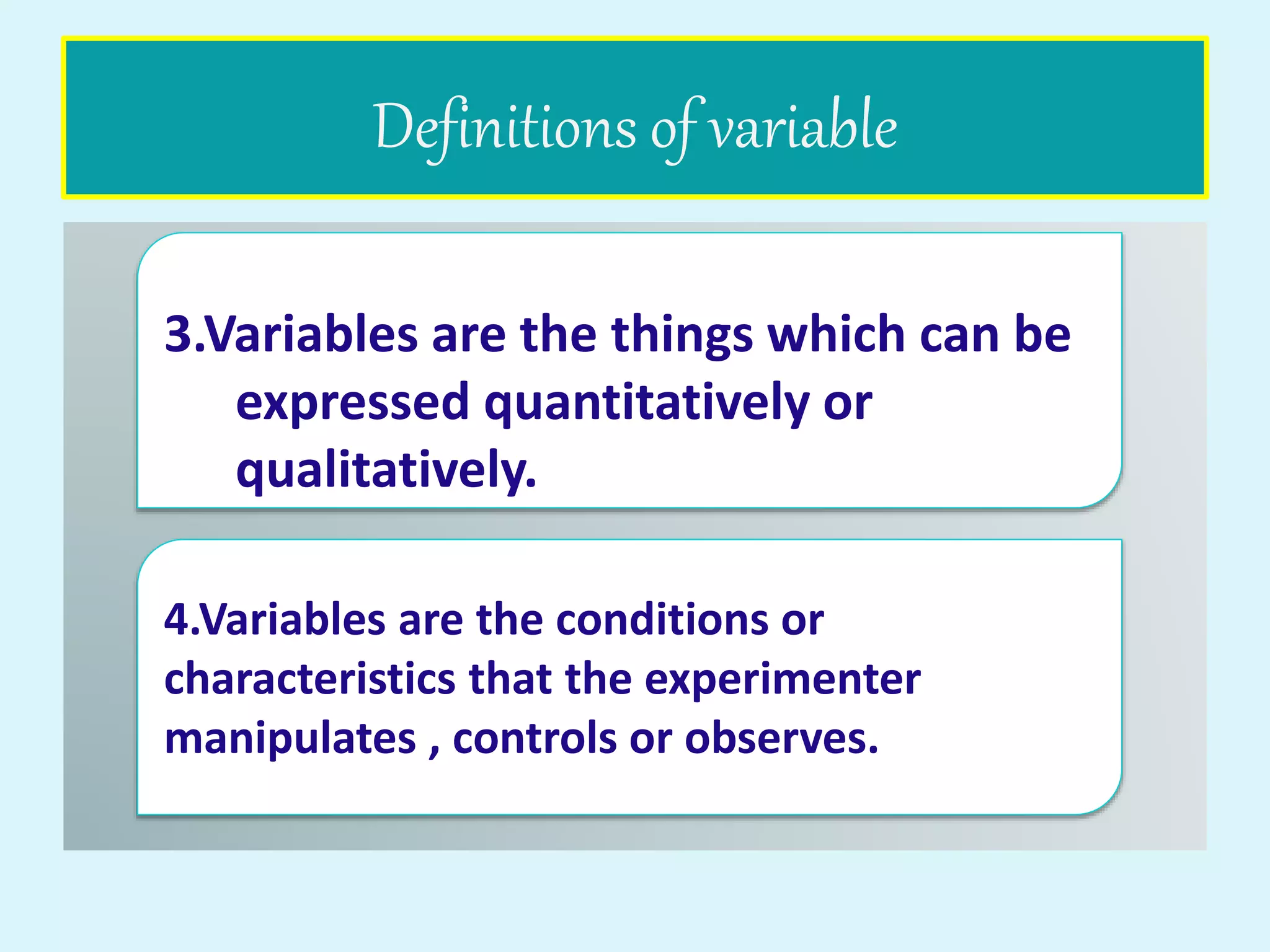 Definitions of variable

3.Variables are the things which can be expressed quantitatively or qualitatively.

4.Variables are the conditions or characteristics that the experimenter manipulates , controls or observes.